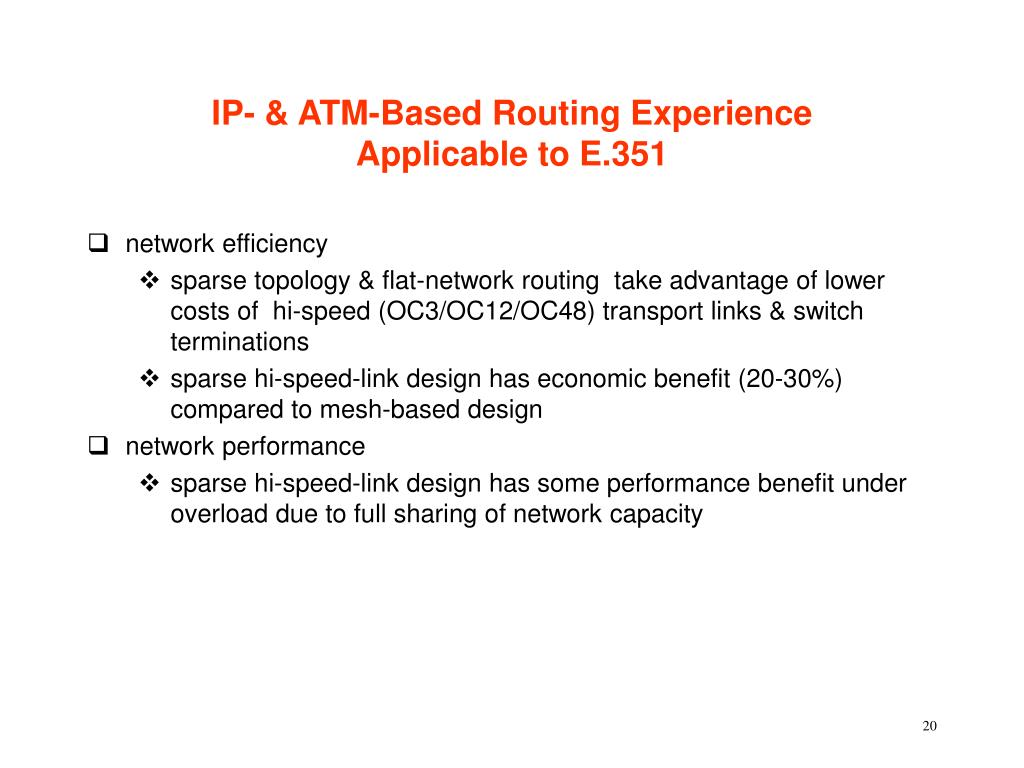 IP- & ATM-Based Routing Experience
Applicable to E.351

❑ network efficiency
❖ sparse topology & flat-network routing take advantage of lower costs of hi-speed (OC3/OC12/OC48) transport links & switch terminations
❖ sparse hi-speed-link design has economic benefit (20-30%) compared to mesh-based design
❑ network performance
❖ sparse hi-speed-link design has some performance benefit under overload due to full sharing of network capacity

20